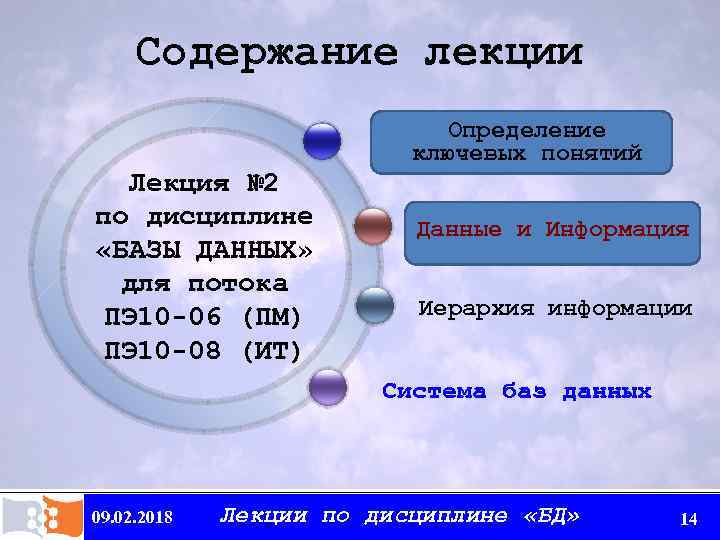 Содержание лекции

Лекция №2 по дисциплине «БАЗЫ ДАННЫХ» для потока ПЭ10-06 (ПМ) ПЭ10-08 (ИТ)

Определение ключевых понятий

Данные и Информация

Иерархия информации

Система баз данных

09.02.2018

Лекции по дисциплине «БД»

14